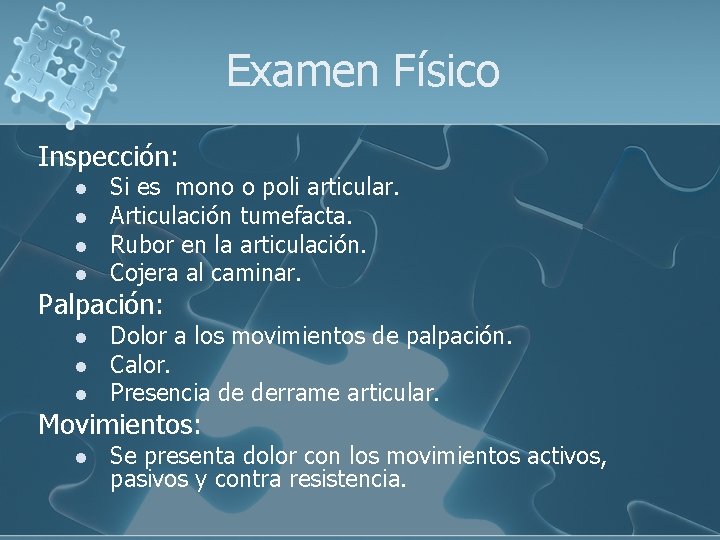 Examen Físico

Inspección:
- Si es mono o poli articular.
- Articulación tumefacta.
- Rubor en la articulación.
- Cojera al caminar.

Palpación:
- Dolor a los movimientos de palpación.
- Calor.
- Presencia de derrame articular.

Movimientos:
- Se presenta dolor con los movimientos activos, pasivos y contra resistencia.